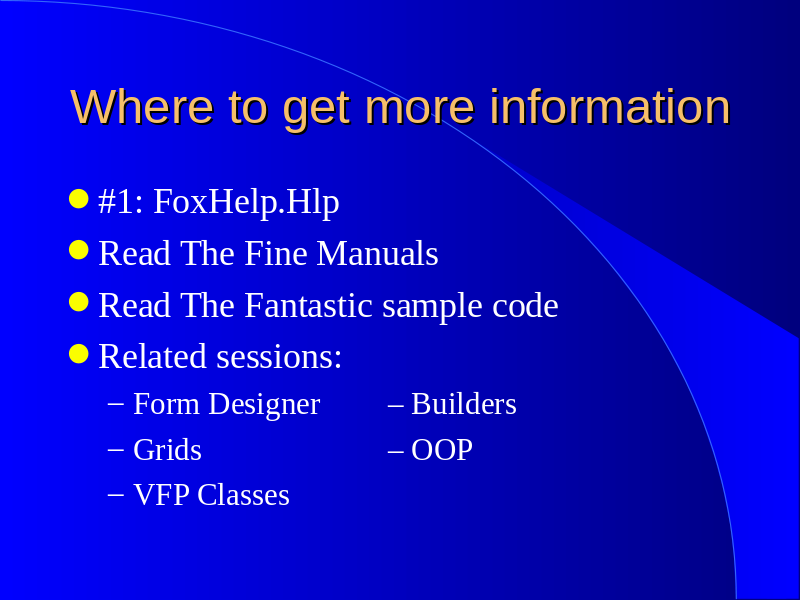 Where to get more information

- #1: FoxHelp.Hlp
- Read The Fine Manuals
- Read The Fantastic sample code
- Related sessions:
  – Form Designer
  – Grids
  – VFP Classes

  – Builders
  – OOP